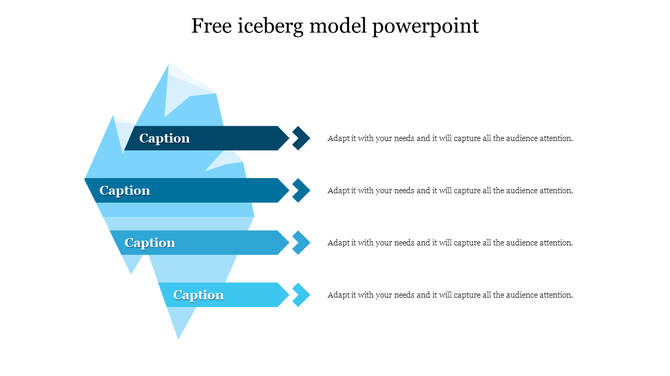 Free iceberg model powerpoint

Caption

Adapt it with your needs and it will capture all the audience attention.

Caption

Adapt it with your needs and it will capture all the audience attention.

Caption

Adapt it with your needs and it will capture all the audience attention.

Caption

Adapt it with your needs and it will capture all the audience attention.